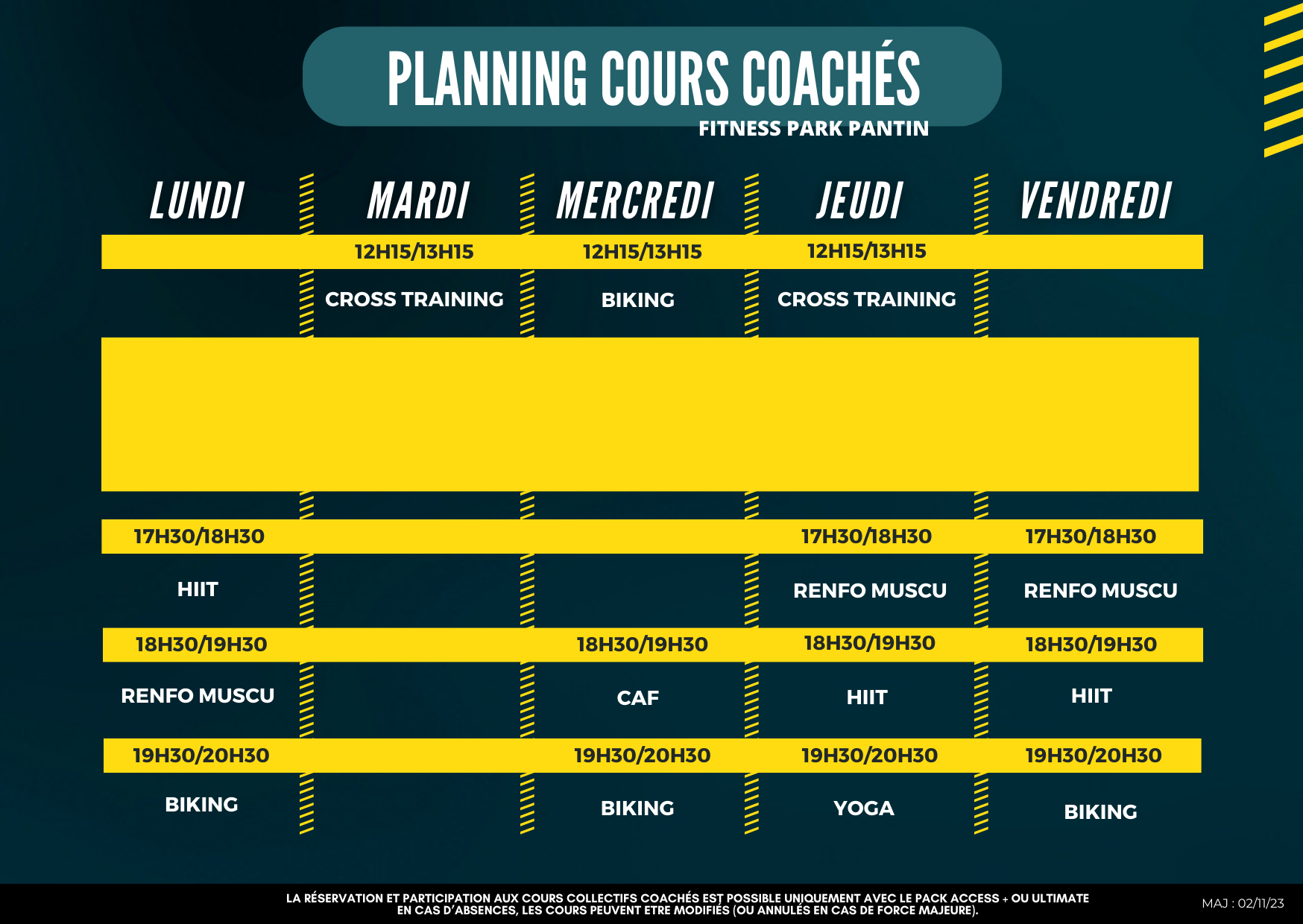 PLANNING COURS COACHÉS
FITNESS PARK PANTIN

| LUNDI | MARDI | MERCREDI | JEUDI | VENDREDI |
|---|---|---|---|---|
| | 12H15/13H15 | 12H15/13H15 | 12H15/13H15 | |
| | CROSS TRAINING | BIKING | CROSS TRAINING | |
| 17H30/18H30 | | | 17H30/18H30 | 17H30/18H30 |
| HIIT | | | RENFO MUSCU | RENFO MUSCU |
| 18H30/19H30 | | 18H30/19H30 | 18H30/19H30 | 18H30/19H30 |
| RENFO MUSCU | | CAF | HIIT | HIIT |
| 19H30/20H30 | | 19H30/20H30 | 19H30/20H30 | 19H30/20H30 |
| BIKING | | BIKING | YOGA | BIKING |

LA RÉSERVATION ET PARTICIPATION AUX COURS COLLECTIFS COACHÉS EST POSSIBLE UNIQUEMENT AVEC LE PACK ACCESS + OU ULTIMATE
EN CAS D'ABSENCES, LES COURS PEUVENT ETRE MODIFIÉS (OU ANNULÉS EN CAS DE FORCE MAJEURE).

MAJ : 02/11/23